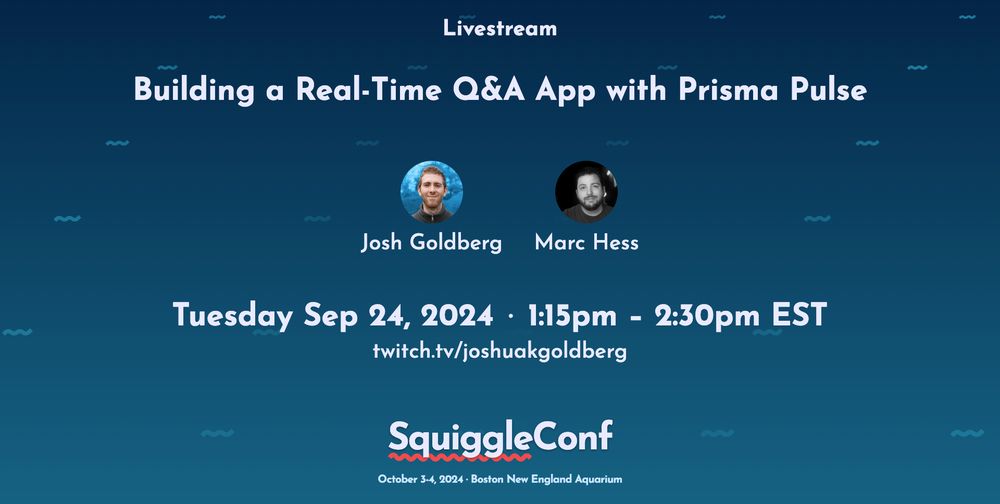 Livestream

Building a Real-Time Q&A App with Prisma Pulse

Josh Goldberg

Marc Hess

Tuesday Sep 24, 2024 · 1:15pm – 2:30pm EST

twitch.tv/joshuakgoldberg

SquiggleConf

October 3-4, 2024 · Boston New England Aquarium